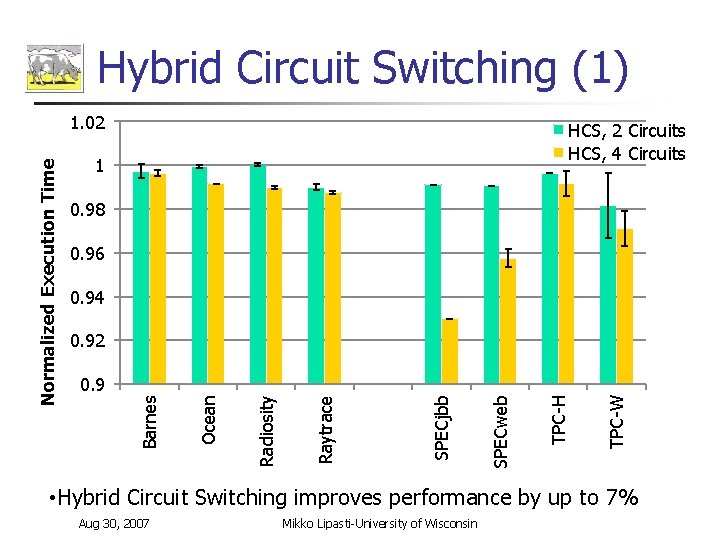 Hybrid Circuit Switching (1)

Normalized Execution Time

1.02
1
0.98
0.96
0.94
0.92
0.9

HCS, 2 Circuits
HCS, 4 Circuits

Barnes
Ocean
Radiosity
Raytrace
SPECjbb
SPECweb
TPC-H
TPC-W

•Hybrid Circuit Switching improves performance by up to 7%

Aug 30, 2007

Mikko Lipasti-University of Wisconsin